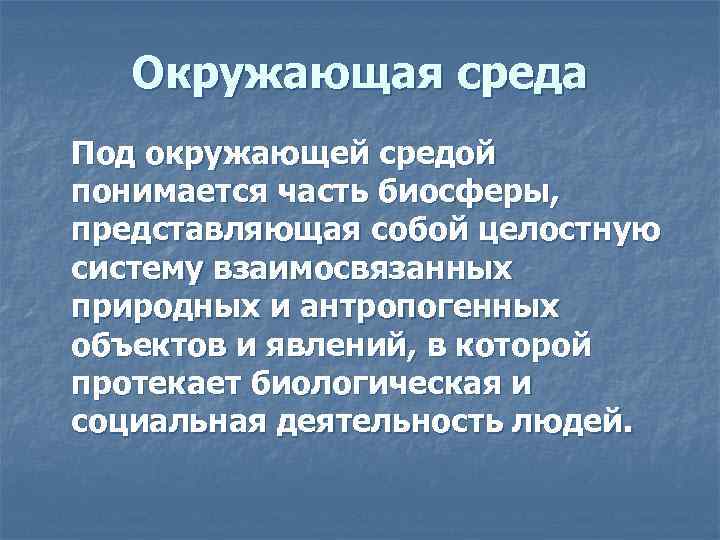 Окружающая среда

Под окружающей средой понимается часть биосферы, представляющая собой целостную систему взаимосвязанных природных и антропогенных объектов и явлений, в которой протекает биологическая и социальная деятельность людей.